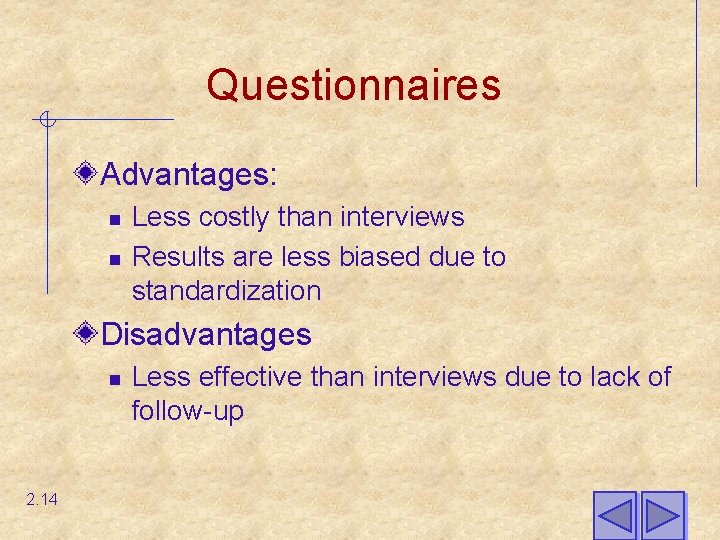 Questionnaires

Advantages:

Less costly than interviews

Results are less biased due to standardization

Disadvantages

Less effective than interviews due to lack of follow-up

2.14